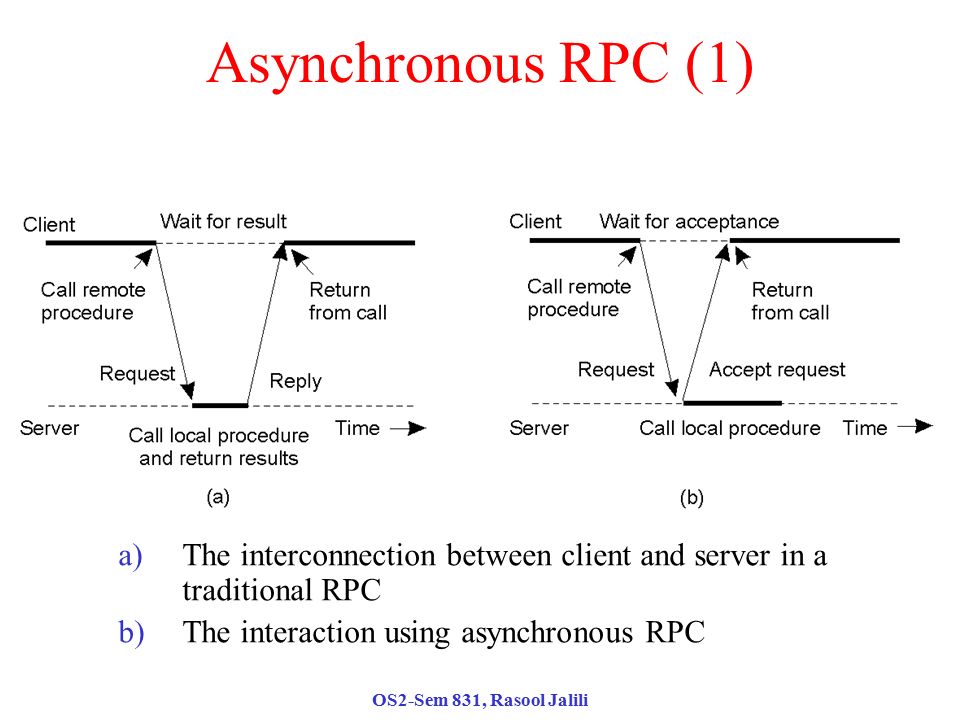 Asynchronous RPC (1)

Client
Wait for result
Call remote procedure
Return from call
Request
Reply
Server
Call local procedure and return results
Time
(a)

Client
Wait for acceptance
Call remote procedure
Return from call
Request
Accept request
Server
Call local procedure
Time
(b)

a) The interconnection between client and server in a traditional RPC
b) The interaction using asynchronous RPC

OS2-Sem 831, Rasool Jalili